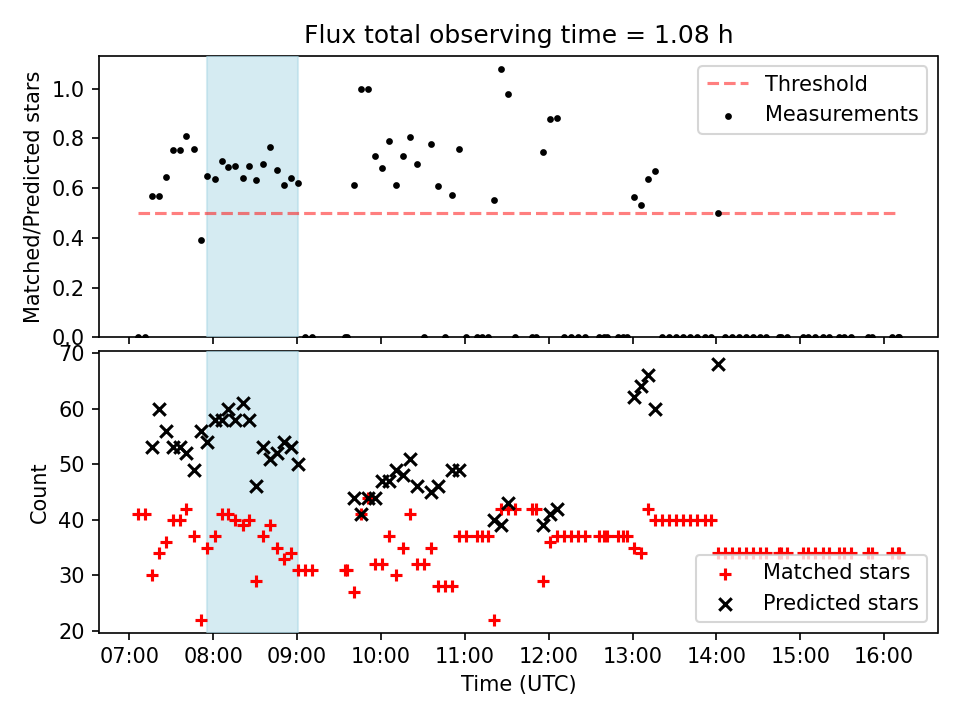 Flux total observing time = 1.08 h

Matched/Predicted stars

1.0
0.8
0.6
0.4
0.2
0.0

Threshold
Measurements

Count

70
60
50
40
30
20

Matched stars
Predicted stars

07:00 08:00 09:00 10:00 11:00 12:00 13:00 14:00 15:00 16:00

Time (UTC)